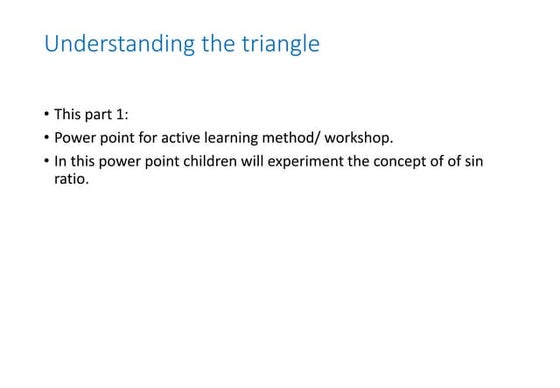 Understanding the triangle

• This part 1:
• Power point for active learning method/ workshop.
• In this power point children will experiment the concept of of sin ratio.